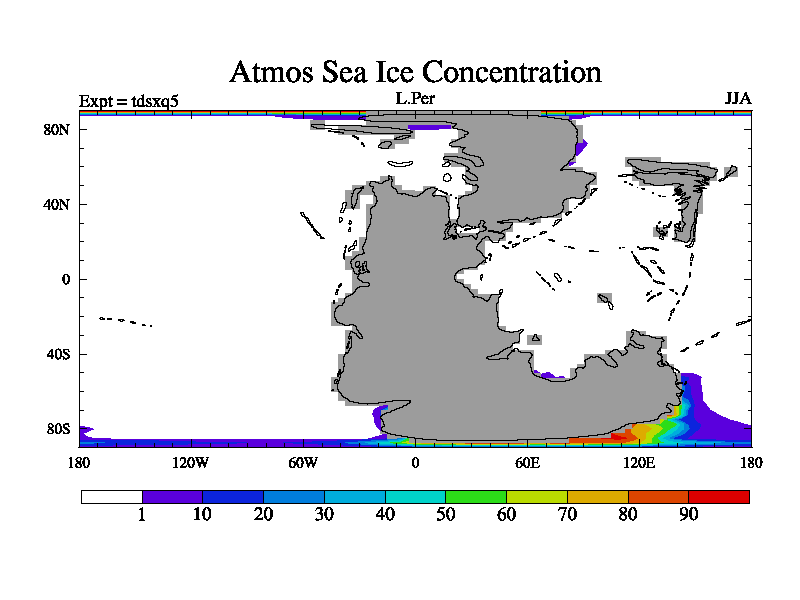 Atmos Sea Ice Concentration

Expt = tdsxq5

L.Per

JJA

80N
40N
0
40S
80S

180
120W
60W
0
60E
120E
180

1
10
20
30
40
50
60
70
80
90